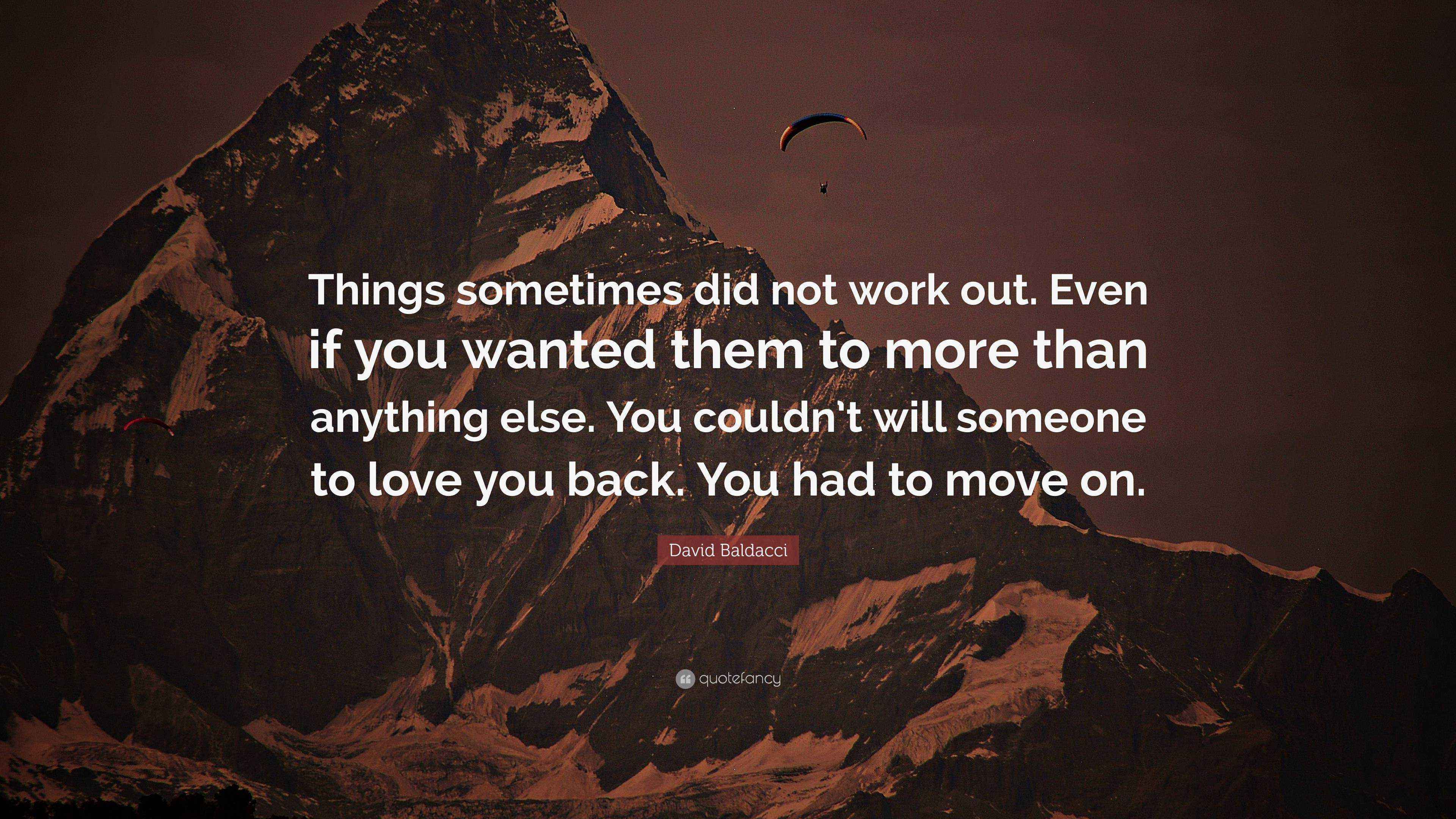 Things sometimes did not work out. Even if you wanted them to more than anything else. You couldn't will someone to love you back. You had to move on.

David Baldacci

quotefancy